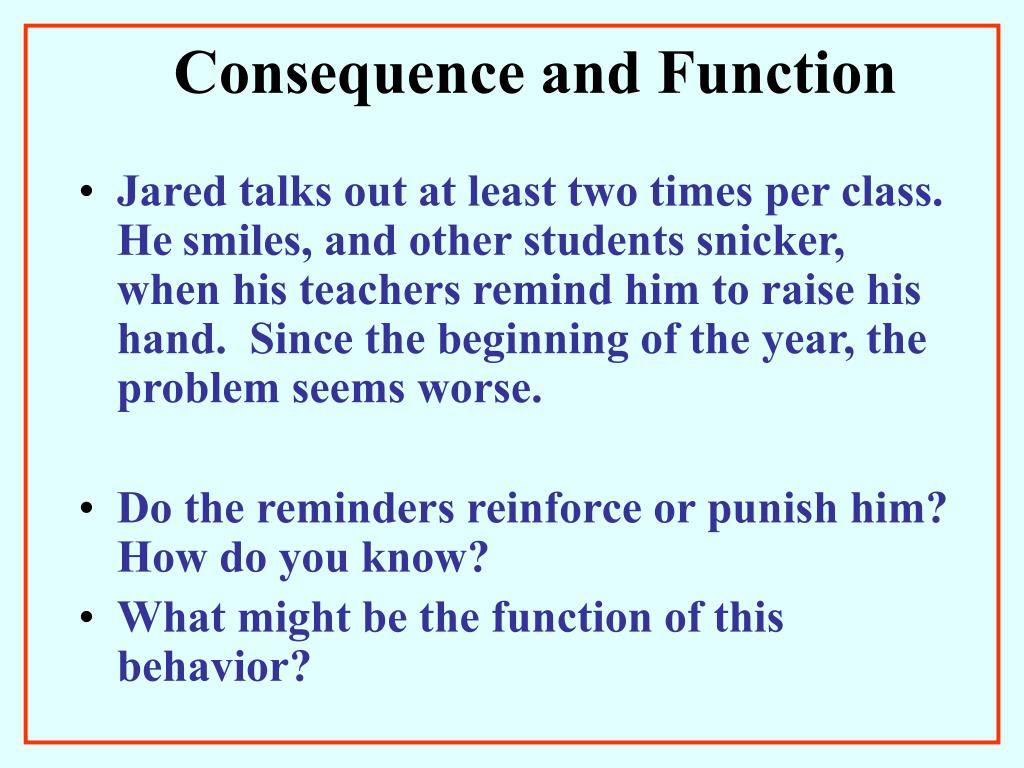 Consequence and Function

• Jared talks out at least two times per class. He smiles, and other students snicker, when his teachers remind him to raise his hand. Since the beginning of the year, the problem seems worse.

• Do the reminders reinforce or punish him? How do you know?
• What might be the function of this behavior?